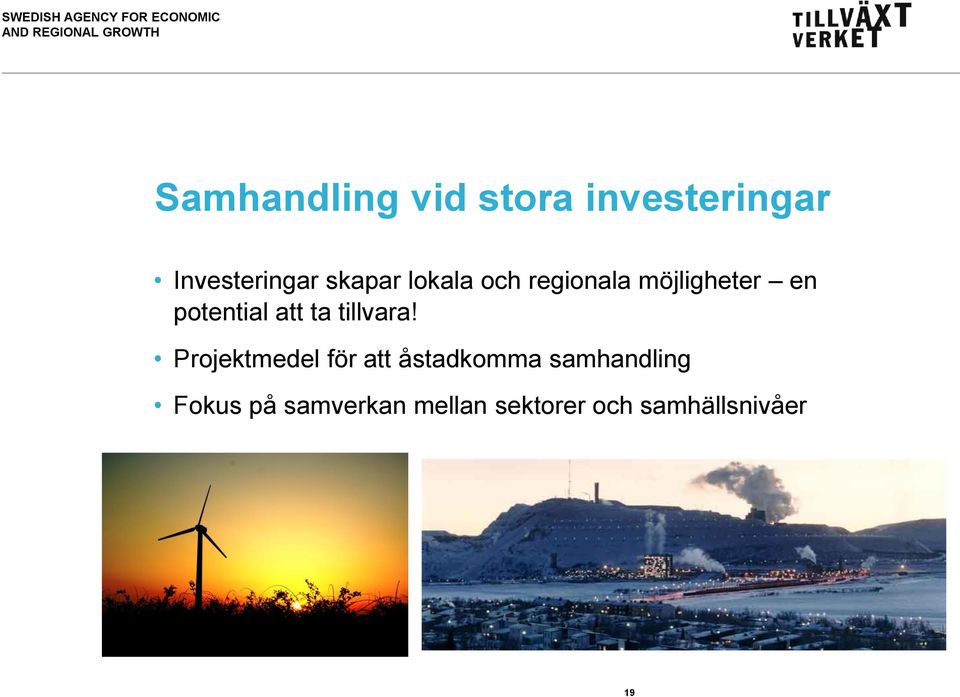 SWEDISH AGENCY FOR ECONOMIC AND REGIONAL GROWTH

TILLVÄXT VERKET

Samhandling vid stora investeringar

• Investeringar skapar lokala och regionala möjligheter – en potential att ta tillvara!

• Projektmedel för att åstadkomma samhandling

• Fokus på samverkan mellan sektorer och samhällsnivåer

19